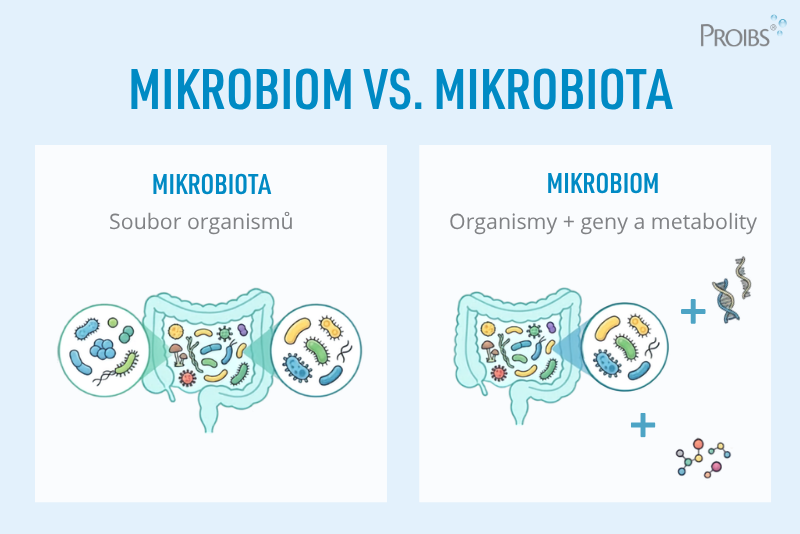 PROIBS®

MIKROBIOM VS. MIKROBIOTA

MIKROBIOTA
Soubor organismů

MIKROBIOM
Organismy + geny a metabolity

+

+